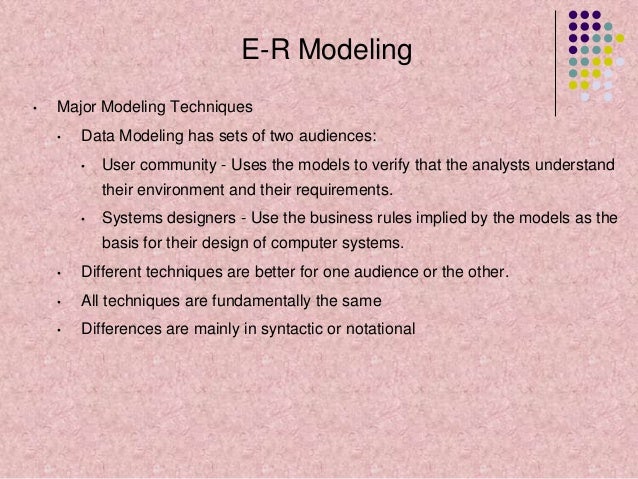 E-R Modeling

• Major Modeling Techniques

• Data Modeling has sets of two audiences:

• User community - Uses the models to verify that the analysts understand their environment and their requirements.

• Systems designers - Use the business rules implied by the models as the basis for their design of computer systems.

• Different techniques are better for one audience or the other.

• All techniques are fundamentally the same

• Differences are mainly in syntactic or notational